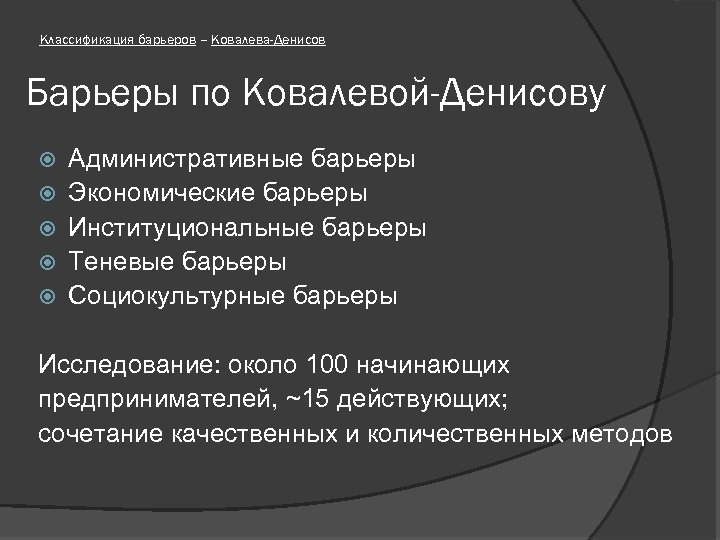 Классификация барьеров – Ковалева-Денисов

Барьеры по Ковалевой-Денисову

Административные барьеры
Экономические барьеры
Институциональные барьеры
Теневые барьеры
Социокультурные барьеры

Исследование: около 100 начинающих предпринимателей, ~15 действующих; сочетание качественных и количественных методов